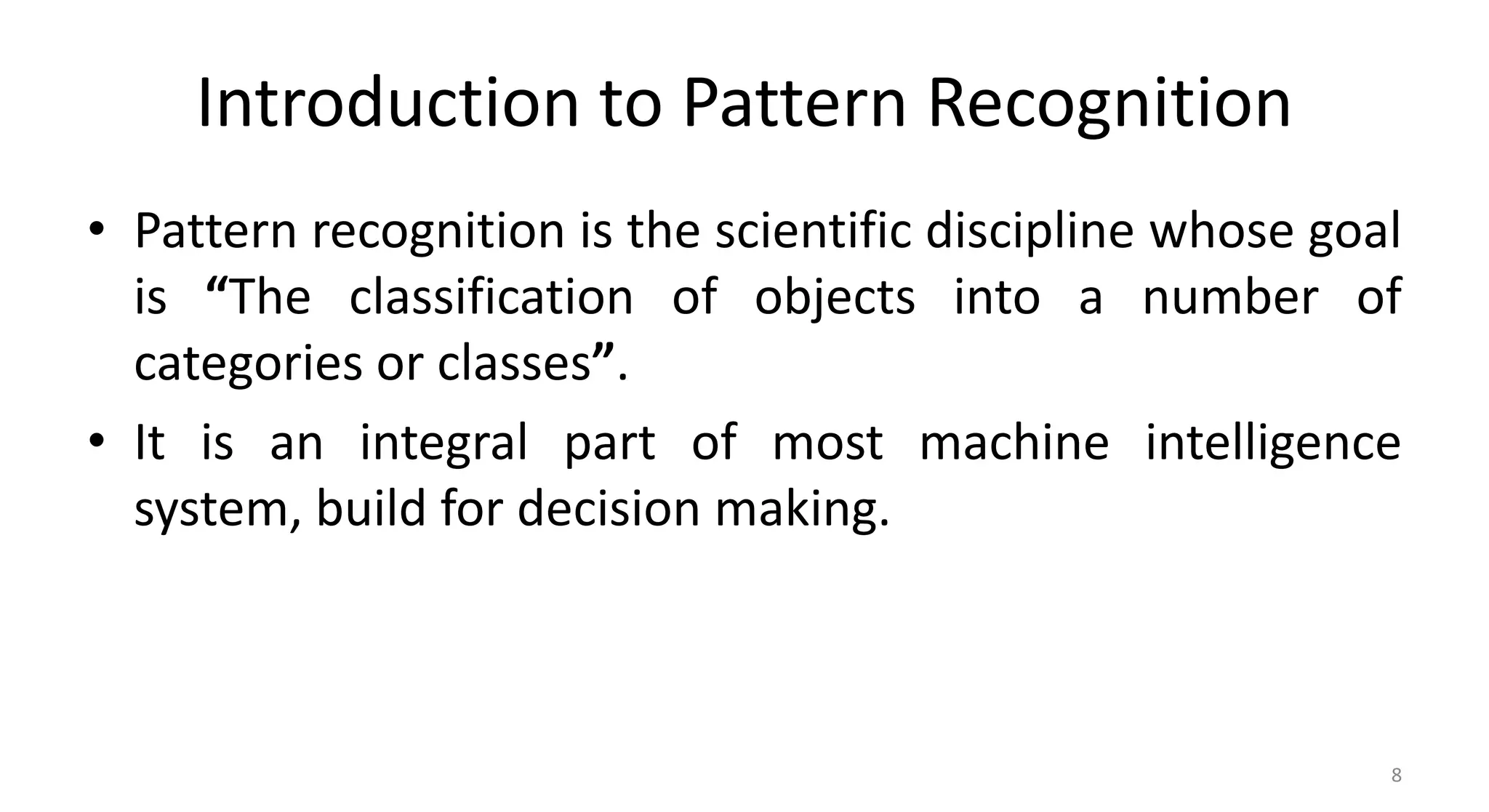 Introduction to Pattern Recognition

• Pattern recognition is the scientific discipline whose goal is “The classification of objects into a number of categories or classes”.

• It is an integral part of most machine intelligence system, build for decision making.

8